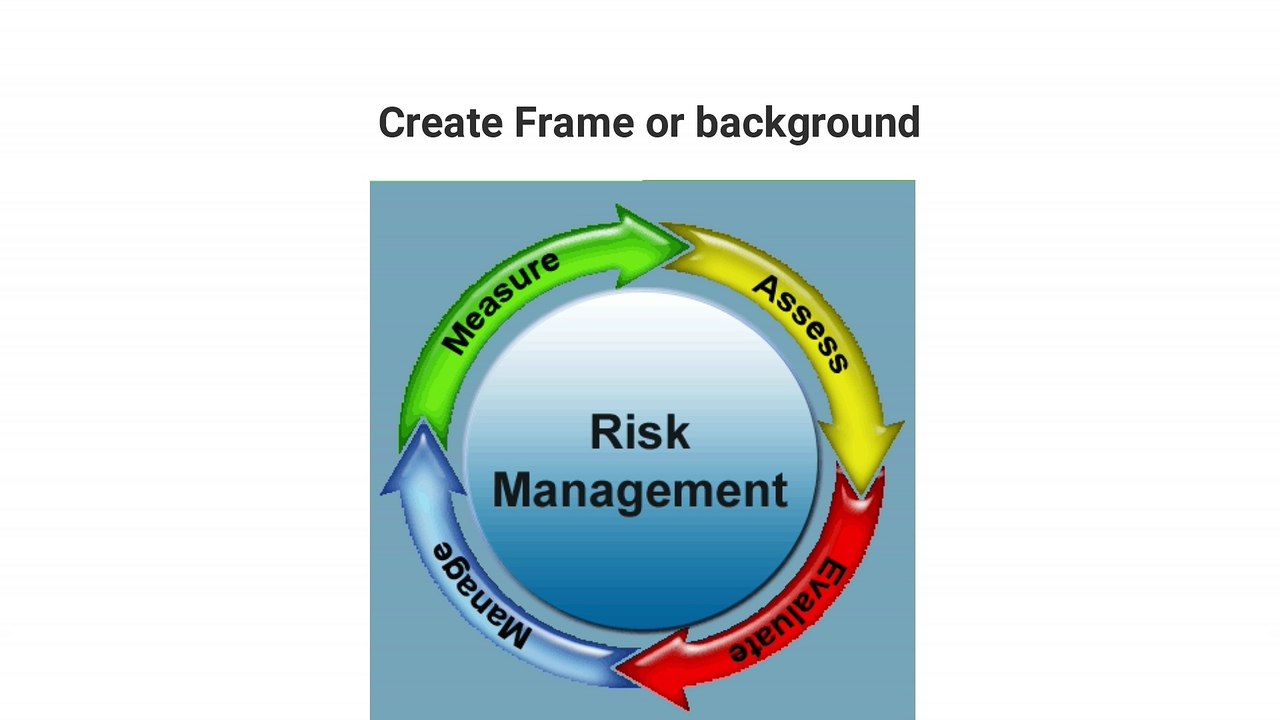 Create Frame or background

Measure

Assess

Risk Management

Evaluate

Manage